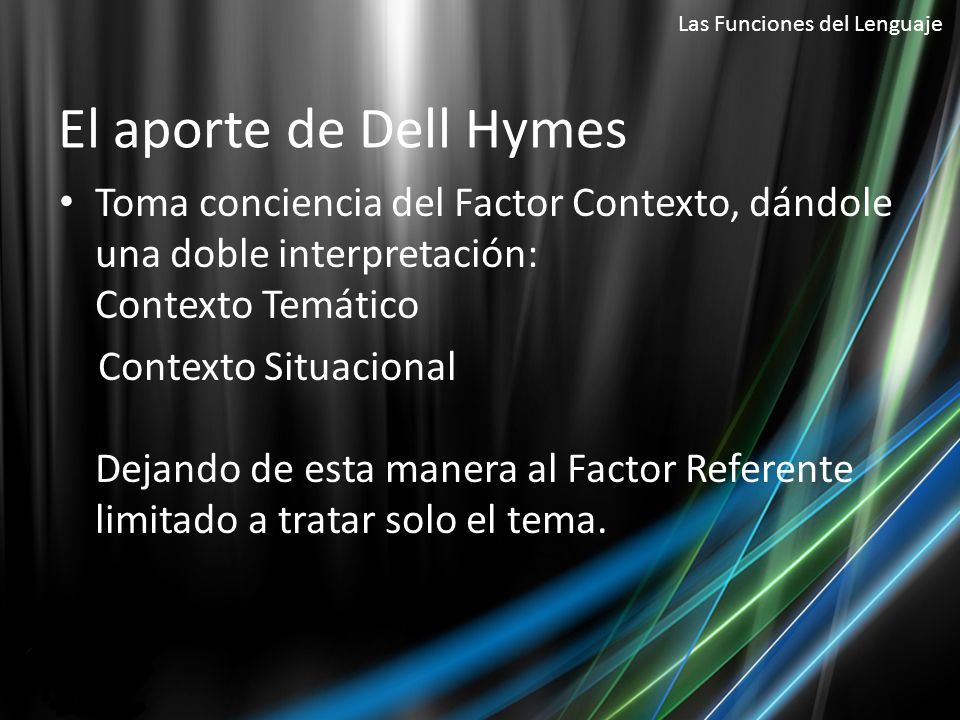 Las Funciones del Lenguaje

El aporte de Dell Hymes

• Toma conciencia del Factor Contexto, dándole una doble interpretación:
Contexto Temático

Contexto Situacional

Dejando de esta manera al Factor Referente limitado a tratar solo el tema.